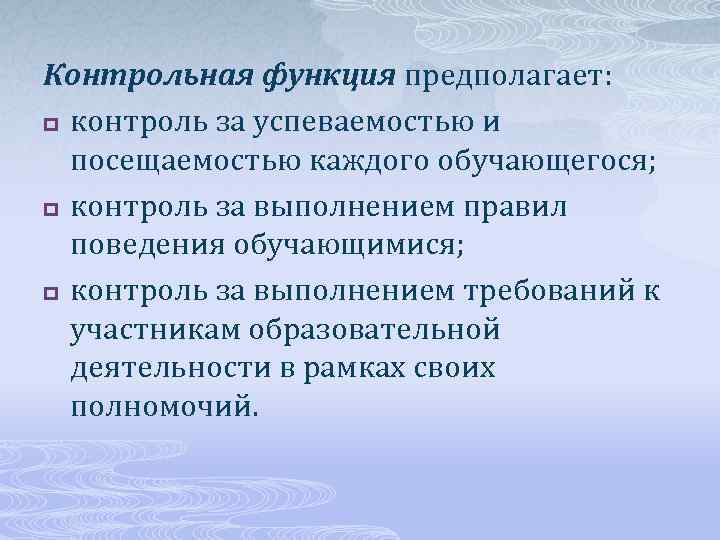 Контрольная функция предполагает:

контроль за успеваемостью и посещаемостью каждого обучающегося;

контроль за выполнением правил поведения обучающимися;

контроль за выполнением требований к участникам образовательной деятельности в рамках своих полномочий.